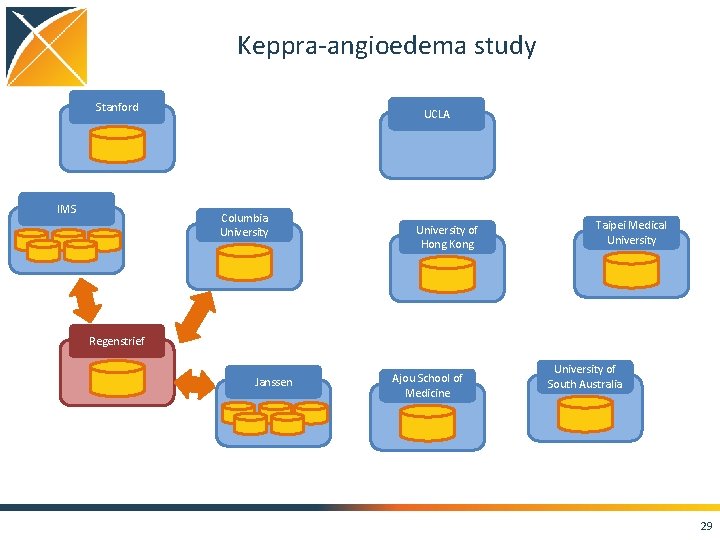 Keppra-angioedema study

Stanford

UCLA

IMS

Columbia University

University of Hong Kong

Taipei Medical University

Regenstrief

Janssen

Ajou School of Medicine

University of South Australia

29